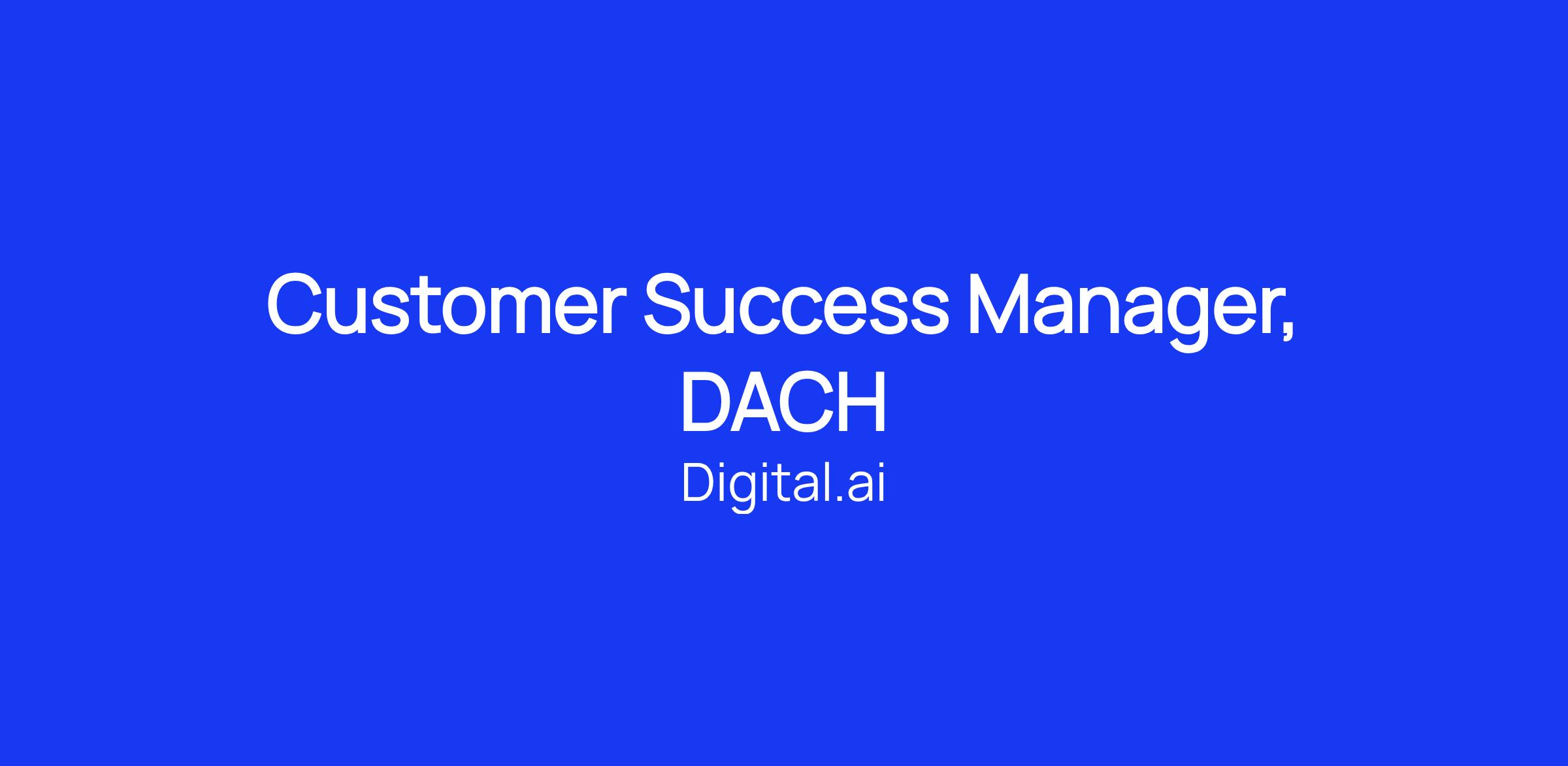 Customer Success Manager, DACH

Digital.ai